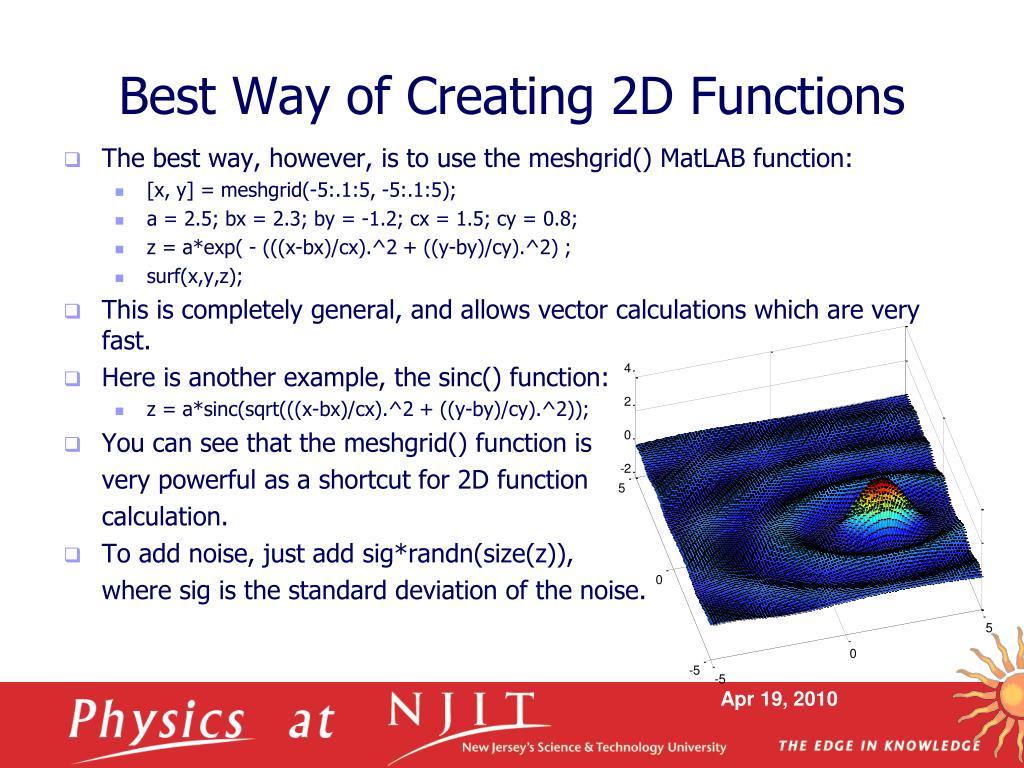 Best Way of Creating 2D Functions

The best way, however, is to use the meshgrid() MatLAB function:

[x, y] = meshgrid(-5:.1:5, -5:.1:5);

a = 2.5; bx = 2.3; by = -1.2; cx = 1.5; cy = 0.8;

z = a*exp( - (((x-bx)/cx).^2 + ((y-by)/cy).^2) ;

surf(x,y,z);

This is completely general, and allows vector calculations which are very fast.

Here is another example, the sinc() function:

z = a*sinc(sqrt(((x-bx)/cx).^2 + ((y-by)/cy).^2));

You can see that the meshgrid() function is very powerful as a shortcut for 2D function calculation.

To add noise, just add sig*randn(size(z)), where sig is the standard deviation of the noise.

4
2
0
-2
5
0
-5
-5
0
5

Physics at NJIT
New Jersey's Science & Technology University
Apr 19, 2010
THE EDGE IN KNOWLEDGE